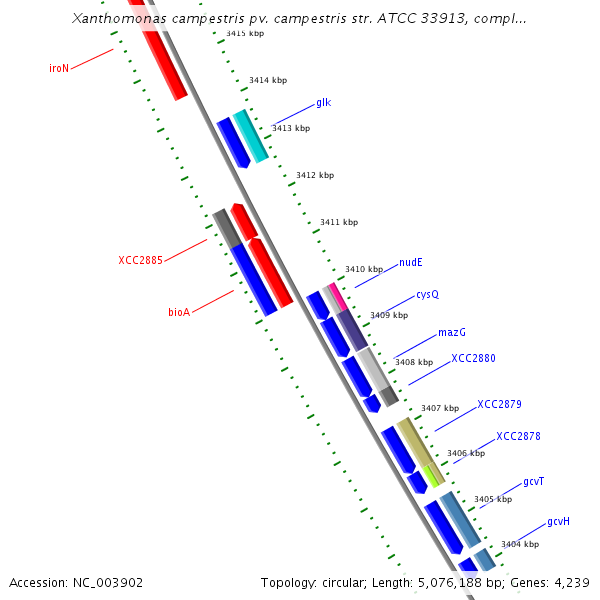 Xanthomonas campestris pv. campestris str. ATCC 33913, compl...

3415 kbp

iroN

3414 kbp

glk

3413 kbp

3412 kbp

3411 kbp

XCC2885

3410 kbp

nudE

bioA

cysQ

3409 kbp

mazG

3408 kbp

XCC2880

3407 kbp

XCC2879

XCC2878

3406 kbp

gcvT

3405 kbp

gcvH

3404 kbp

Accession: NC_003902

Topology: circular; Length: 5,076,188 bp; Genes: 4,239